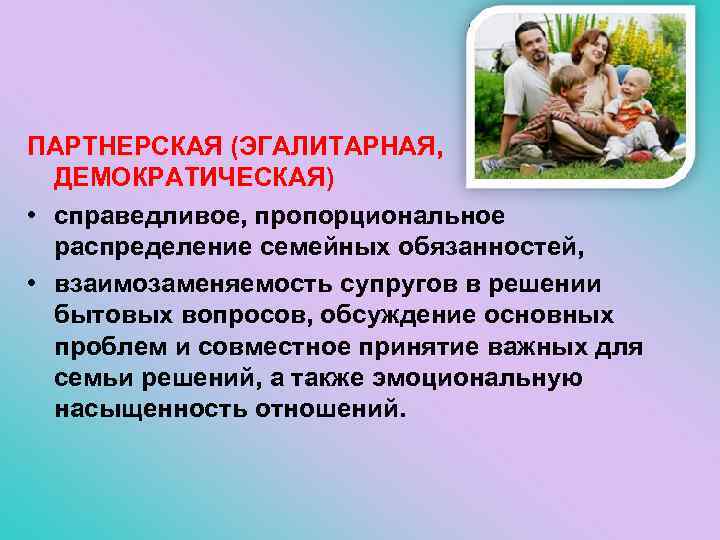 ПАРТНЕРСКАЯ (ЭГАЛИТАРНАЯ, ДЕМОКРАТИЧЕСКАЯ)

• справедливое, пропорциональное распределение семейных обязанностей,

• взаимозаменяемость супругов в решении бытовых вопросов, обсуждение основных проблем и совместное принятие важных для семьи решений, а также эмоциональную насыщенность отношений.